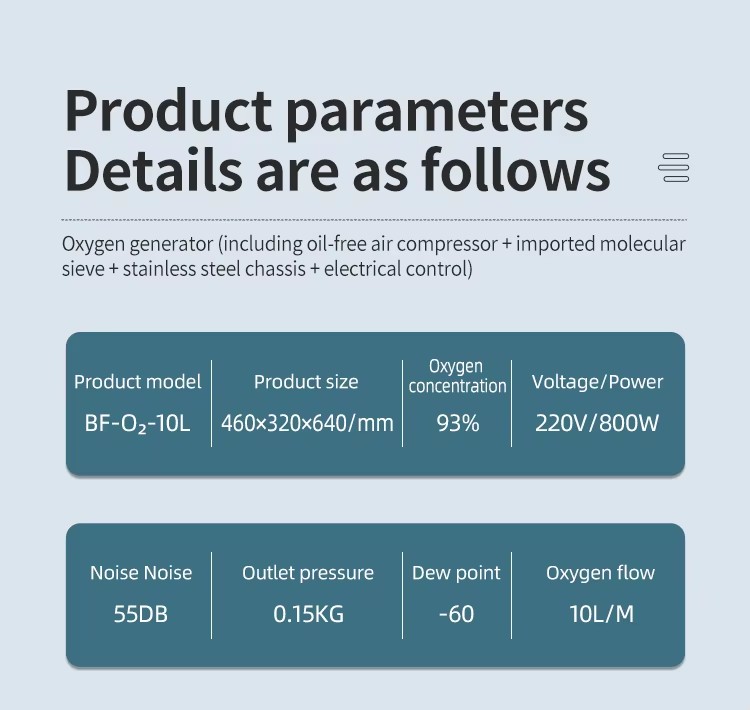 Product parameters
Details are as follows

Oxygen generator (including oil-free air compressor + imported molecular sieve + stainless steel chassis + electrical control)

| Product model | Product size | Oxygen concentration | Voltage/Power |
|---|---|---|---|
| BF-$O_2$-10L | 460×320×640/mm | 93% | 220V/800W |

| Noise Noise | Outlet pressure | Dew point | Oxygen flow |
|---|---|---|---|
| 55DB | 0.15KG | -60 | 10L/M |